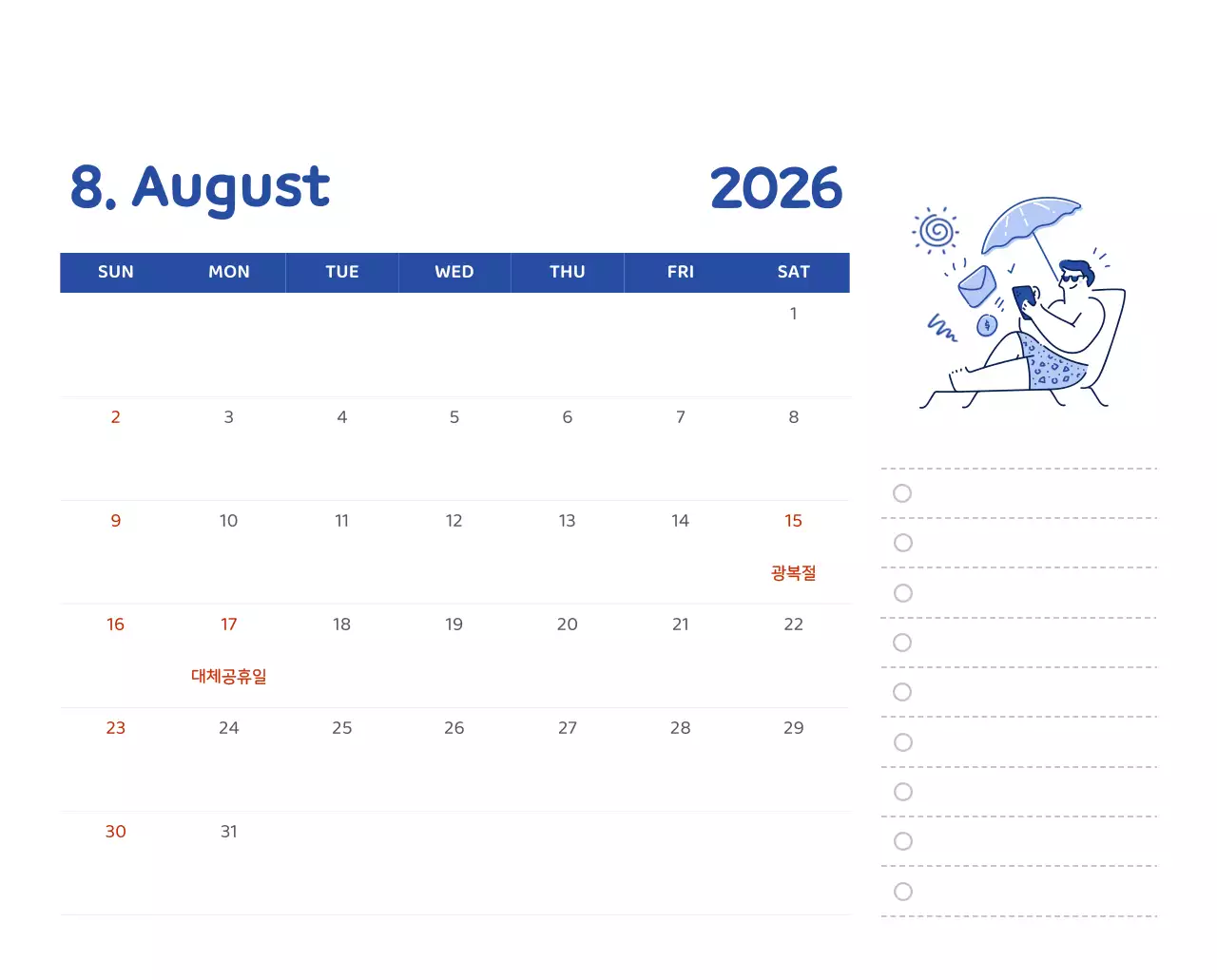 8. August

2026

| SUN | MON | TUE | WED | THU | FRI | SAT |
|---|---|---|---|---|---|---|
| | | | | | | 1 |
| 2 | 3 | 4 | 5 | 6 | 7 | 8 |
| 9 | 10 | 11 | 12 | 13 | 14 | 15 광복절 |
| 16 | 17 대체공휴일 | 18 | 19 | 20 | 21 | 22 |
| 23 | 24 | 25 | 26 | 27 | 28 | 29 |
| 30 | 31 | | | | | |